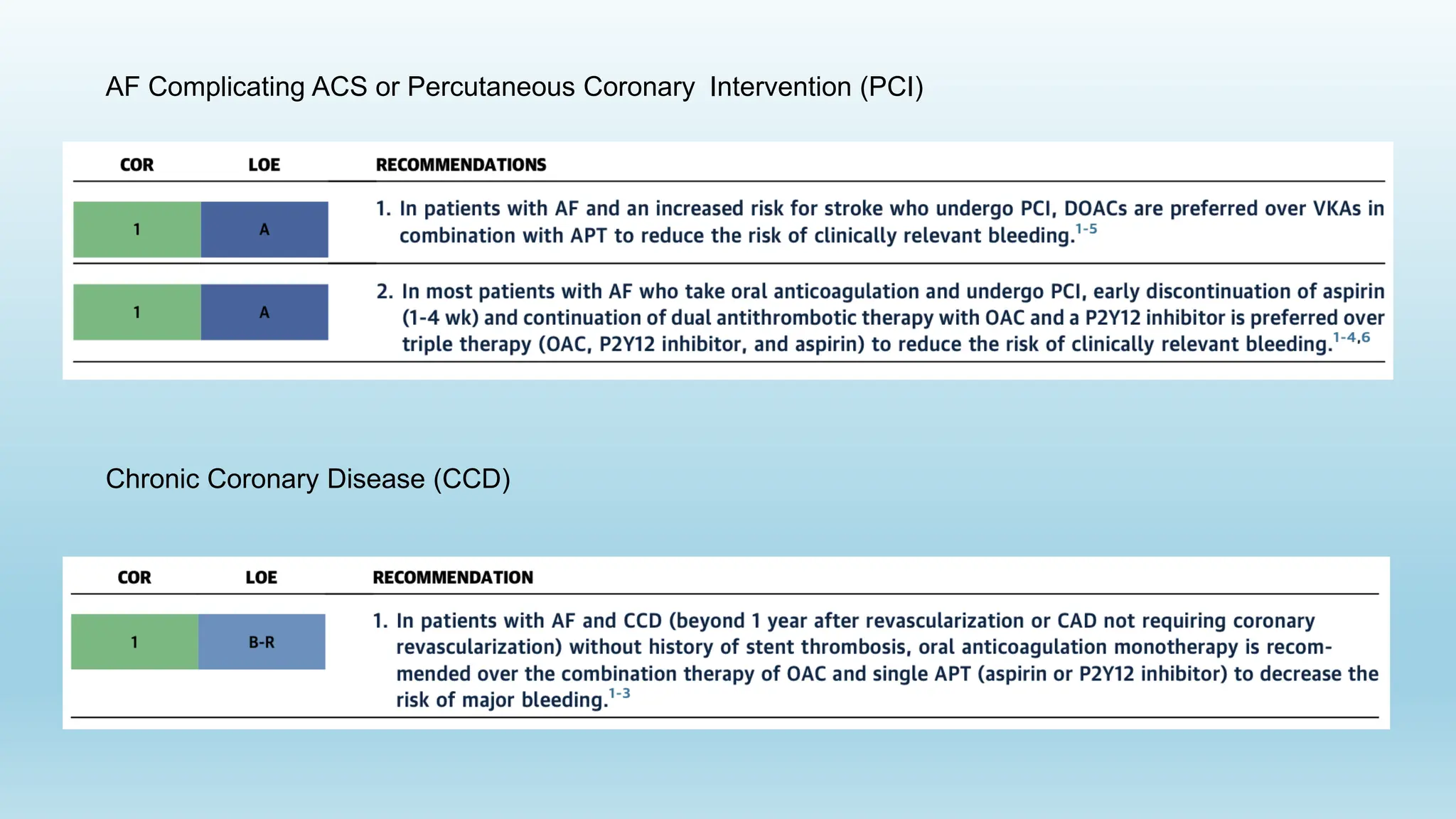 AF Complicating ACS or Percutaneous Coronary Intervention (PCI)

| COR | LOE | RECOMMENDATIONS |
|---|---|---|
| 1 | A | 1. In patients with AF and an increased risk for stroke who undergo PCI, DOACs are preferred over VKAs in combination with APT to reduce the risk of clinically relevant bleeding.$^{1-5}$ |
| 1 | A | 2. In most patients with AF who take oral anticoagulation and undergo PCI, early discontinuation of aspirin (1-4 wk) and continuation of dual antithrombotic therapy with OAC and a P2Y12 inhibitor is preferred over triple therapy (OAC, P2Y12 inhibitor, and aspirin) to reduce the risk of clinically relevant bleeding.$^{1-4,6}$ |

Chronic Coronary Disease (CCD)

| COR | LOE | RECOMMENDATION |
|---|---|---|
| 1 | B-R | 1. In patients with AF and CCD (beyond 1 year after revascularization or CAD not requiring coronary revascularization) without history of stent thrombosis, oral anticoagulation monotherapy is recommended over the combination therapy of OAC and single APT (aspirin or P2Y12 inhibitor) to decrease the risk of major bleeding.$^{1-3}$ |